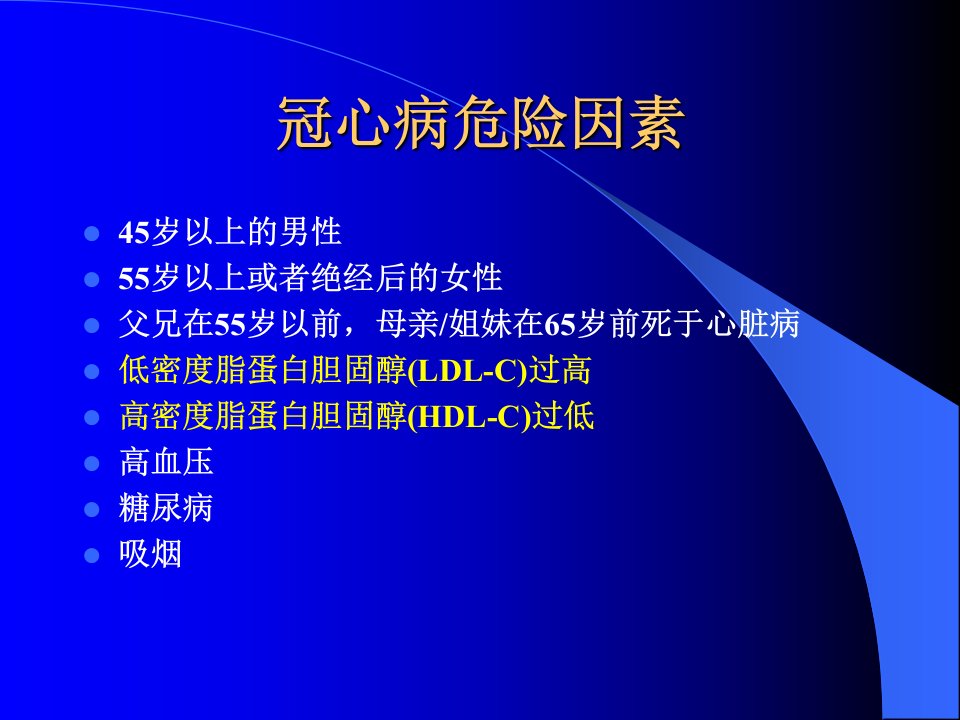 冠心病危险因素

- 45岁以上的男性
- 55岁以上或者绝经后的女性
- 父兄在55岁以前，母亲/姐妹在65岁前死于心脏病
- 低密度脂蛋白胆固醇(LDL-C)过高
- 高密度脂蛋白胆固醇(HDL-C)过低
- 高血压
- 糖尿病
- 吸烟